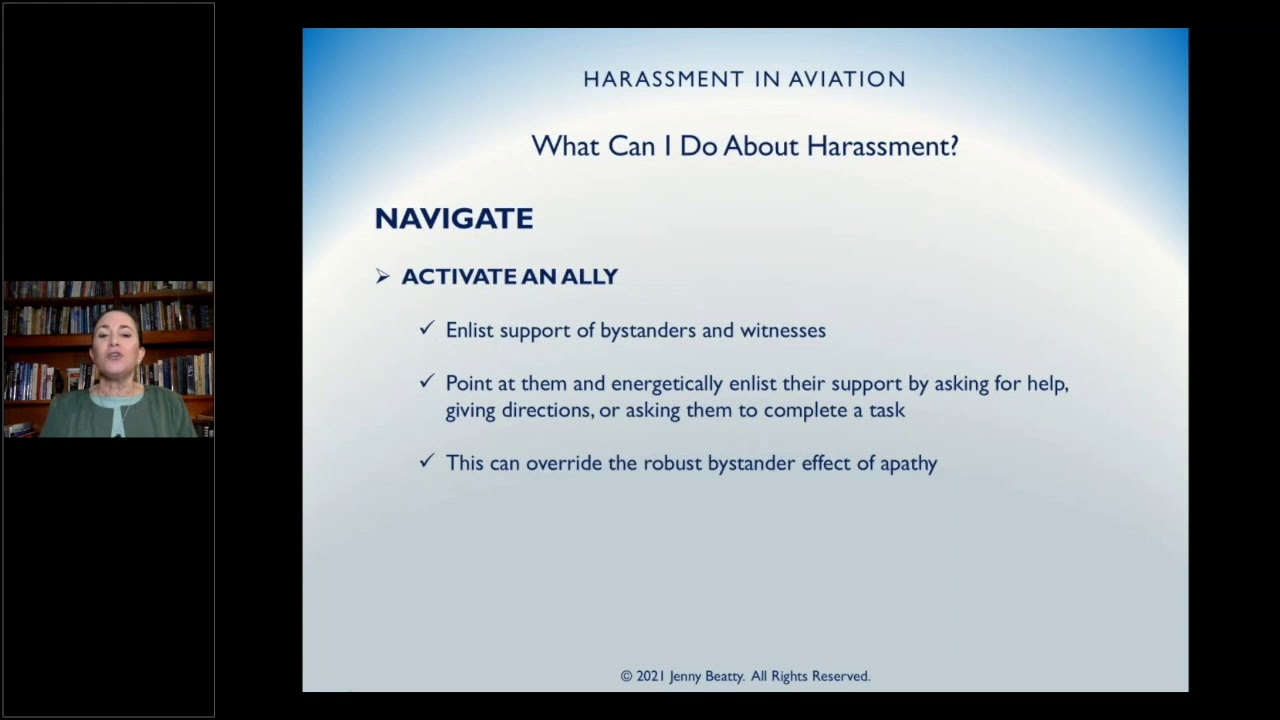 HARASSMENT IN AVIATION

What Can I Do About Harassment?

NAVIGATE

➢ ACTIVATE AN ALLY

✓ Enlist support of bystanders and witnesses

✓ Point at them and energetically enlist their support by asking for help, giving directions, or asking them to complete a task

✓ This can override the robust bystander effect of apathy

© 2021 Jenny Beatty. All Rights Reserved.